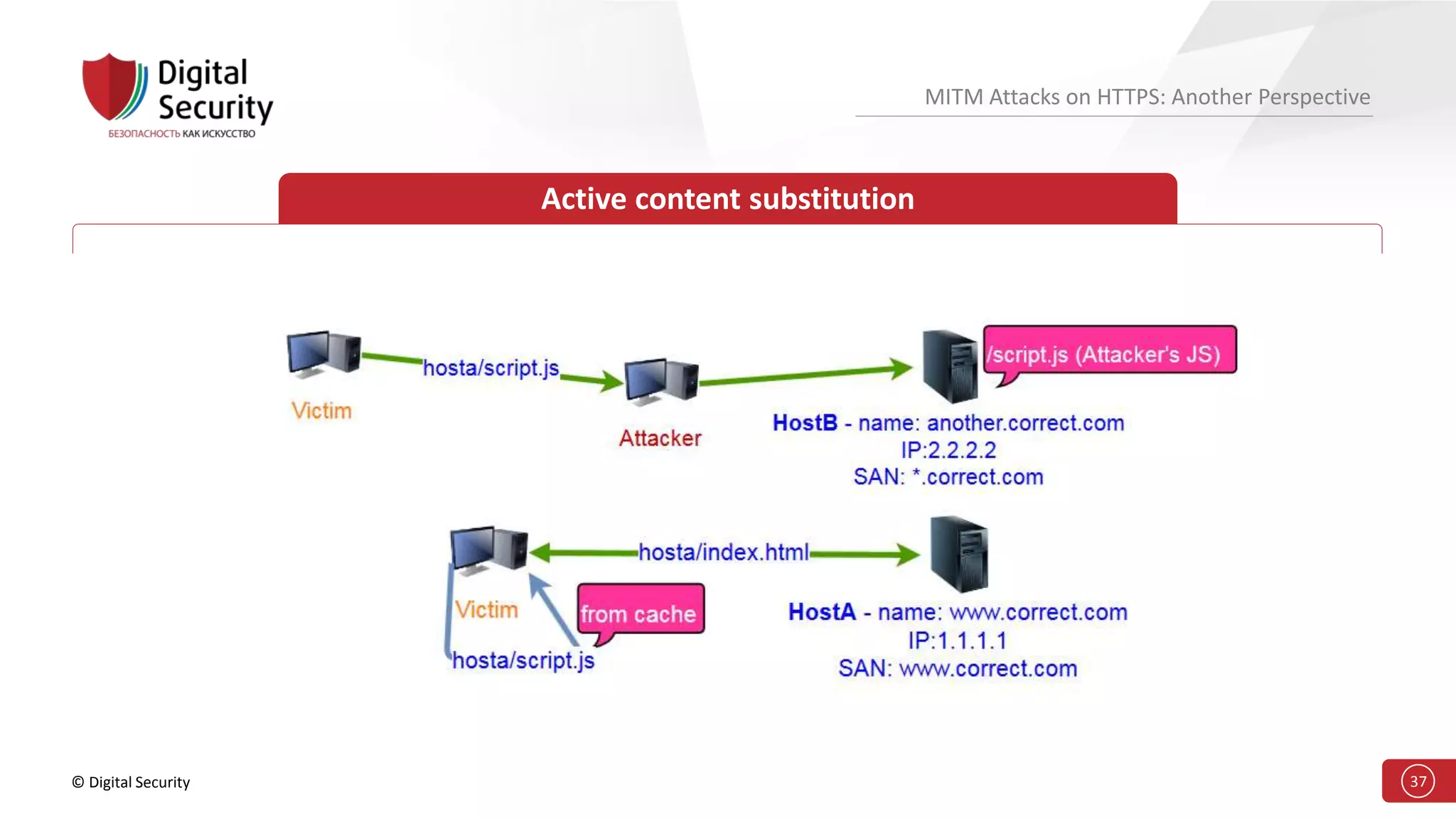 Digital Security
БЕЗОПАСНОСТЬ КАК ИСКУССТВО

MITM Attacks on HTTPS: Another Perspective

Active content substitution

hosta/script.js

Victim

Attacker

/script.js (Attacker's JS)

HostB - name: another.correct.com
IP:2.2.2.2
SAN: *.correct.com

hosta/index.html

Victim

from cache

hosta/script.js

HostA - name: www.correct.com
IP:1.1.1.1
SAN: www.correct.com

© Digital Security

37